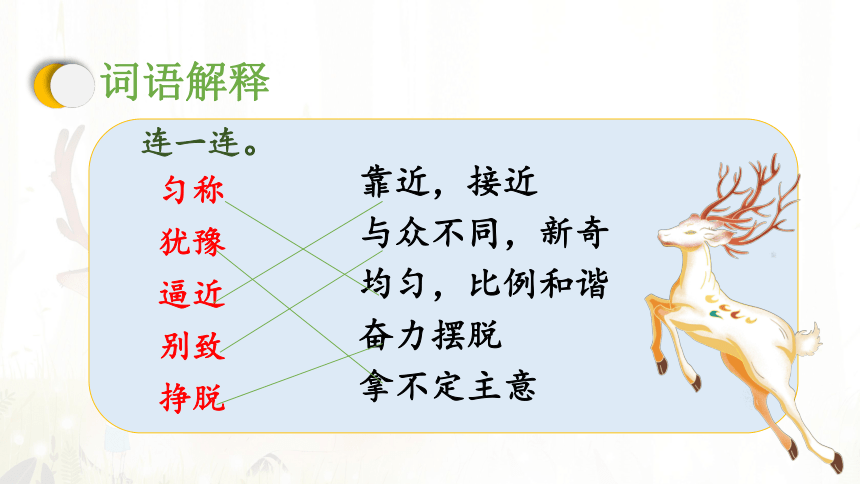 词语解释

连一连。

匀称
犹豫
逼近
别致
挣脱

靠近，接近
与众不同，新奇
均匀，比例和谐
奋力摆脱
拿不定主意